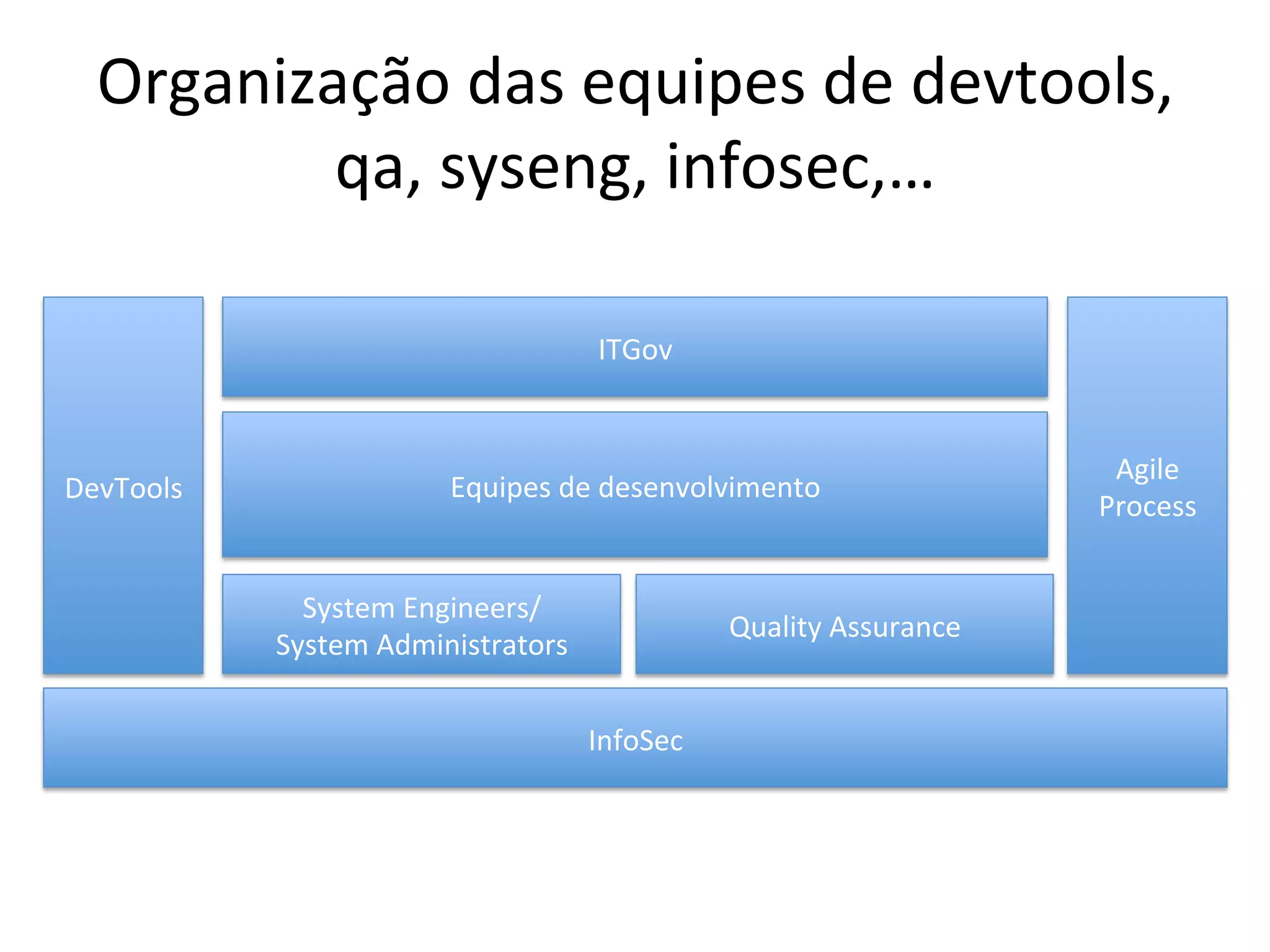 Organização das equipes de devtools, qa, syseng, infosec,...

DevTools

ITGov

Equipes de desenvolvimento

System Engineers/
System Administrators

Quality Assurance

Agile Process

InfoSec